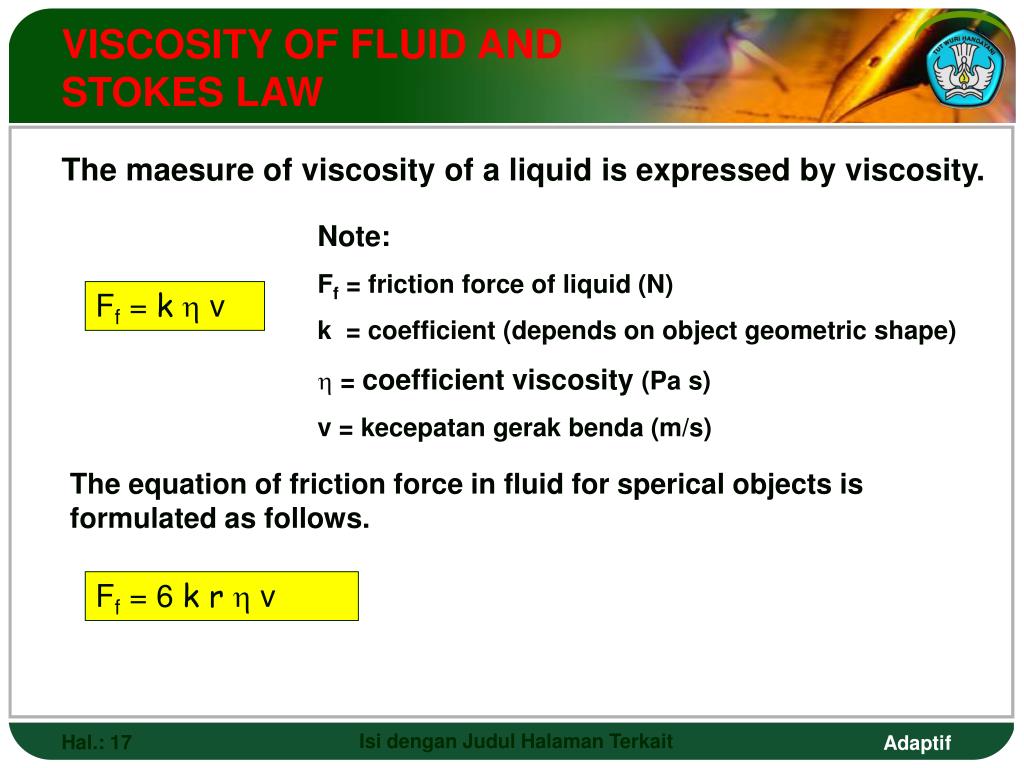 VISCOSITY OF FLUID AND STOKES LAW

TUT WURI HANDAYANI

The maesure of viscosity of a liquid is expressed by viscosity.

$F_f = k \eta v$

Note:

$F_f$ = friction force of liquid (N)

k = coefficient (depends on object geometric shape)

$\eta$ = coefficient viscosity (Pa s)

v = kecepatan gerak benda (m/s)

The equation of friction force in fluid for sperical objects is formulated as follows.

$F_f = 6 k r \eta v$

Hal.: 17

Isi dengan Judul Halaman Terkait

Adaptif